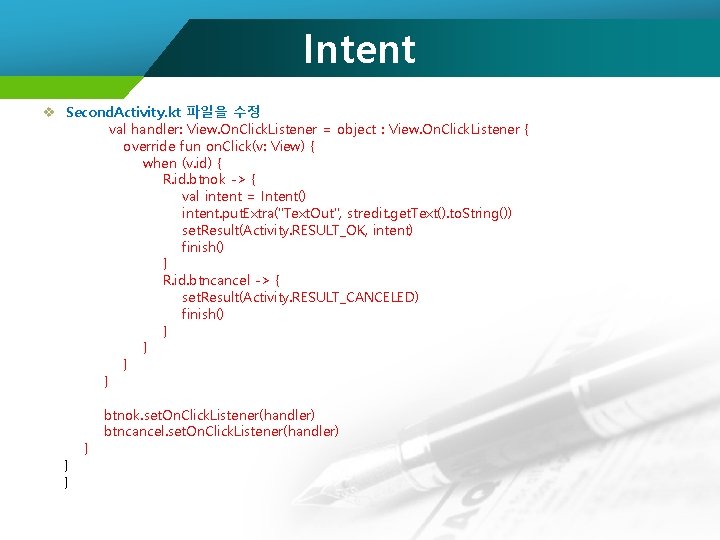 Intent

❖ SecondActivity.kt 파일을 수정

val handler: View.OnClickListener = object : View.OnClickListener {
override fun onClick(v: View) {
when (v.id) {
R.id.btnok -> {
val intent = Intent()
intent.putExtra("TextOut", stredit.getText().toString())
setResult(Activity.RESULT_OK, intent)
finish()
}
R.id.btncancel -> {
setResult(Activity.RESULT_CANCELED)
finish()
}
}
}
}

btnok.setOnClickListener(handler)
btncancel.setOnClickListener(handler)
}
}
}